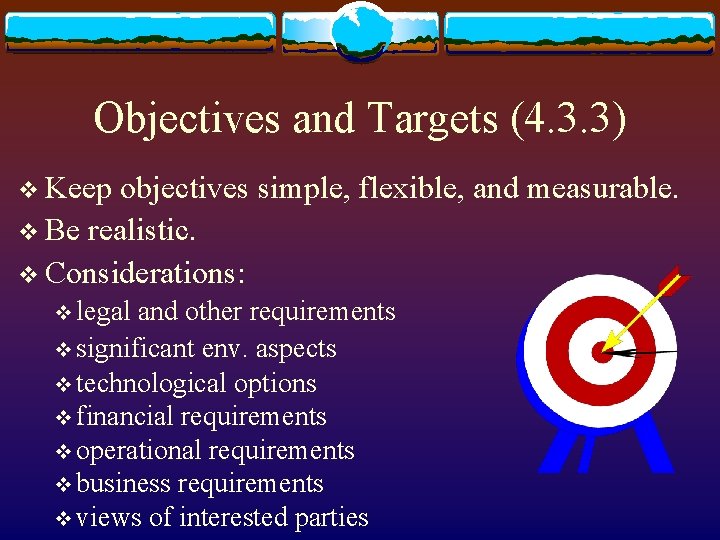 Objectives and Targets (4.3.3)

❖ Keep objectives simple, flexible, and measurable.
❖ Be realistic.
❖ Considerations:
❖ legal and other requirements
❖ significant env. aspects
❖ technological options
❖ financial requirements
❖ operational requirements
❖ business requirements
❖ views of interested parties